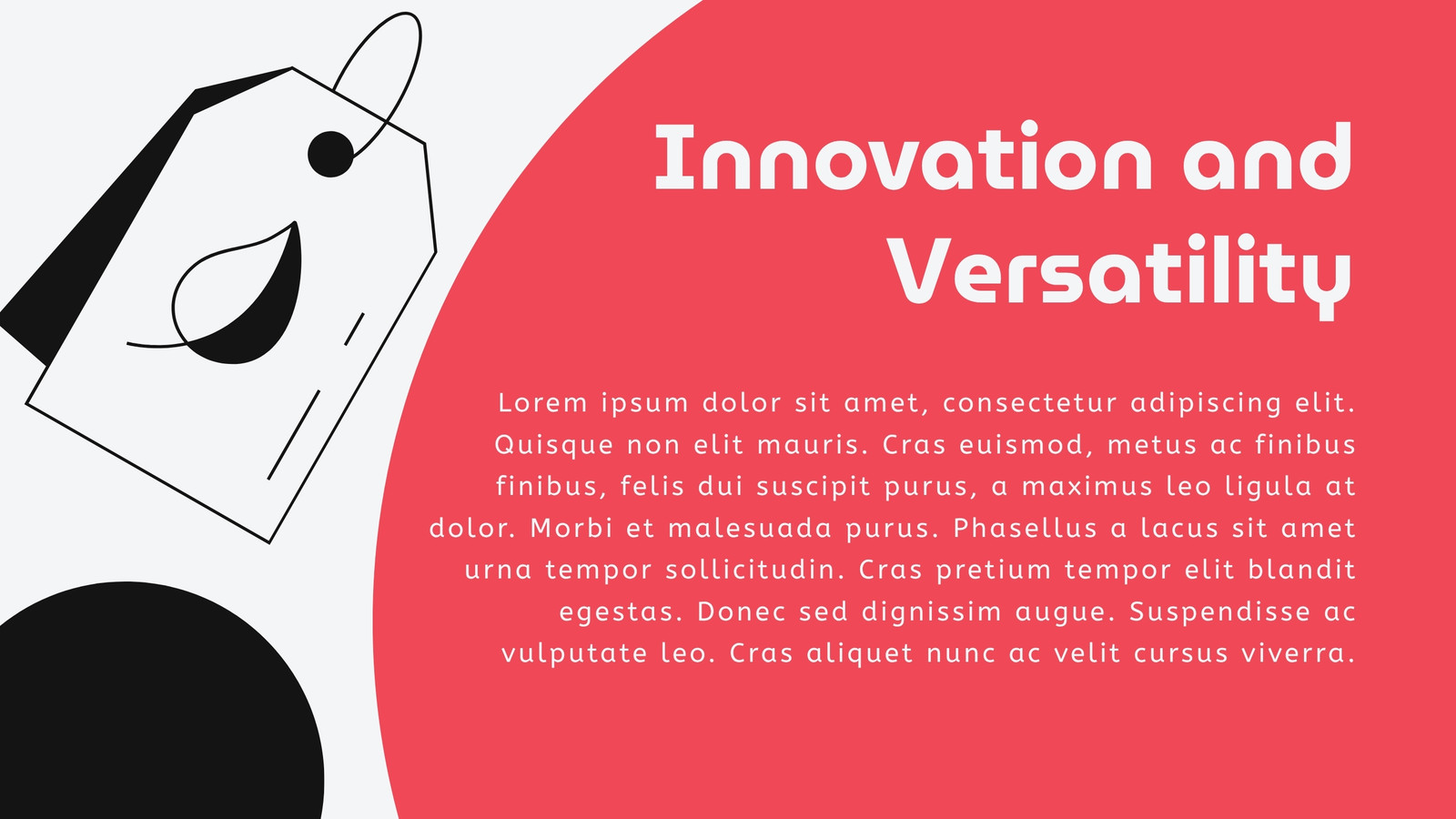 Innovation and Versatility

Lorem ipsum dolor sit amet, consectetur adipiscing elit. Quisque non elit mauris. Cras euismod, metus ac finibus finibus, felis dui suscipit purus, a maximus leo ligula at dolor. Morbi et malesuada purus. Phasellus a lacus sit amet urna tempor sollicitudin. Cras pretium tempor elit blandit egestas. Donec sed dignissim augue. Suspendisse ac vulputate leo. Cras aliquet nunc ac velit cursus viverra.